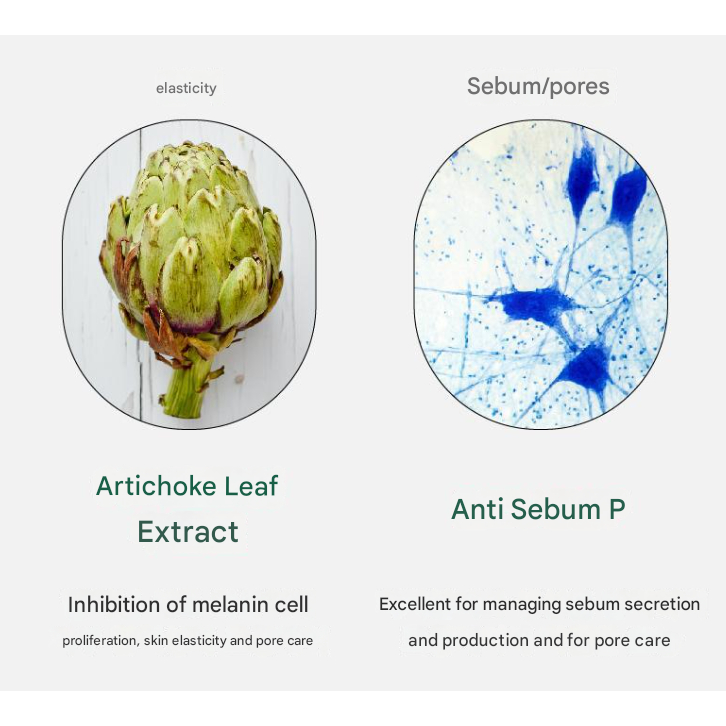 elasticity

Artichoke Leaf Extract

Inhibition of melanin cell proliferation, skin elasticity and pore care

Sebum/pores

Anti Sebum P

Excellent for managing sebum secretion and production and for pore care